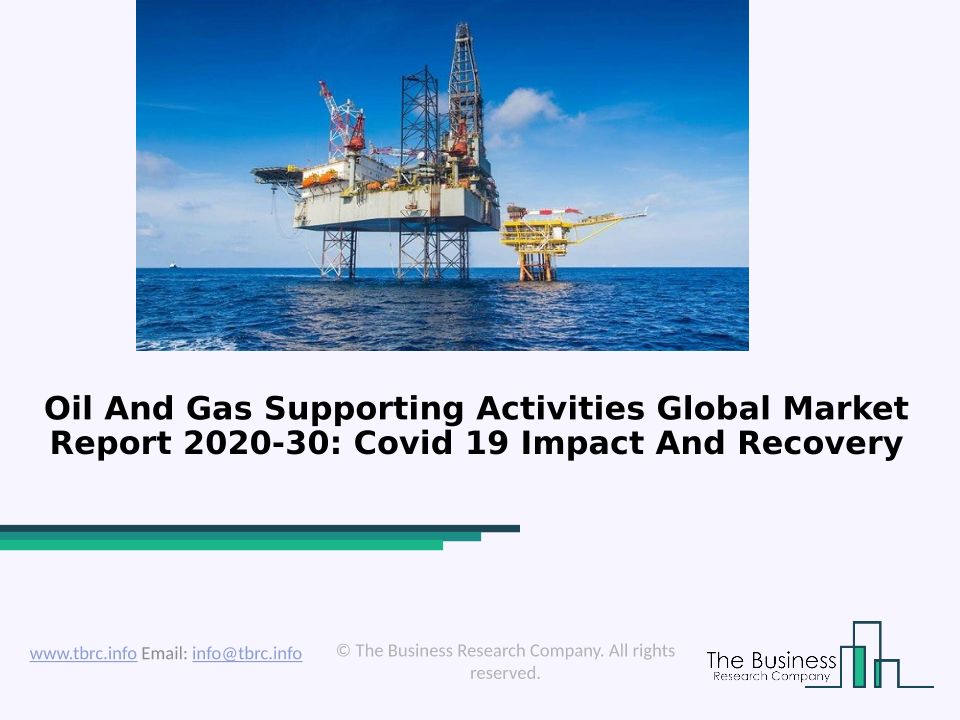 Oil And Gas Supporting Activities Global Market Report 2020-30: Covid 19 Impact And Recovery

www.tbrc.info Email: info@tbrc.info

© The Business Research Company. All rights reserved.

The Business
Research Company